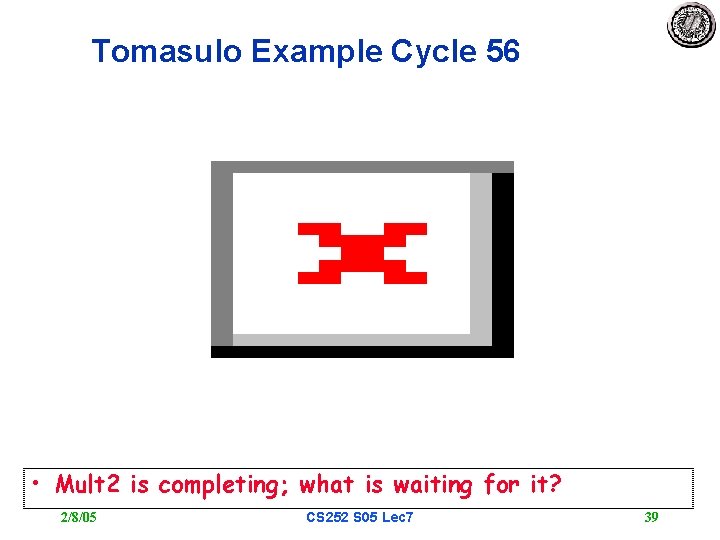 Tomasulo Example Cycle 56

• Mult2 is completing; what is waiting for it?

2/8/05

CS252 S05 Lec7

39